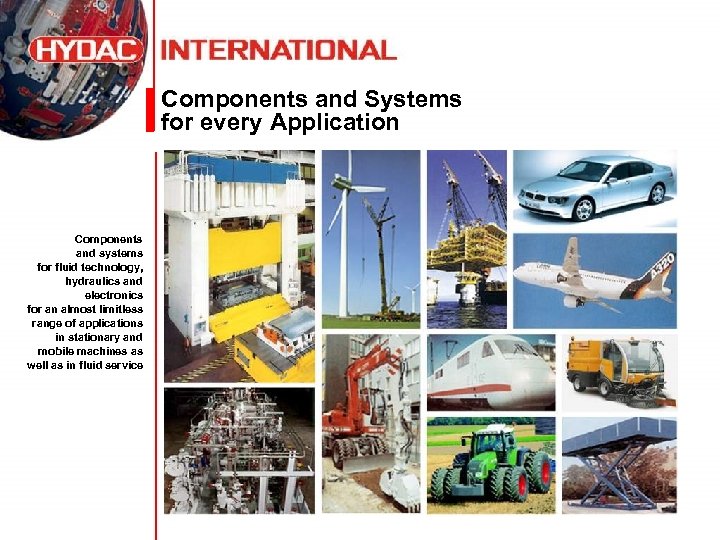 HYDAC INTERNATIONAL

Components and Systems for every Application

Components and systems for fluid technology, hydraulics and electronics for an almost limitless range of applications in stationary and mobile machines as well as in fluid service

A320